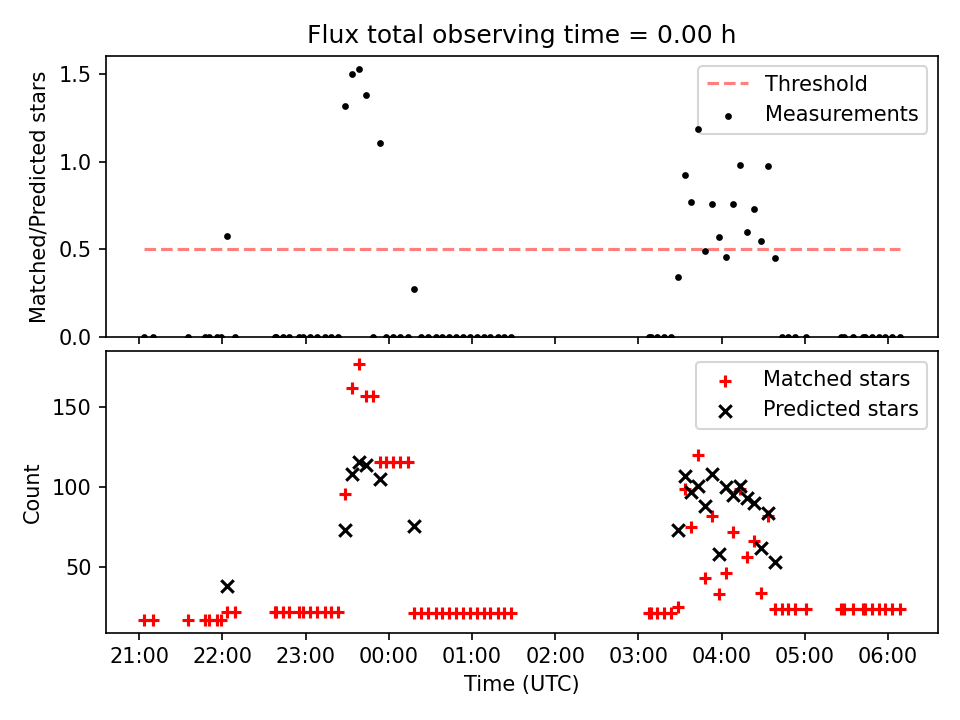 Flux total observing time = 0.00 h

Matched/Predicted stars

1.5
1.0
0.5
0.0

Threshold
Measurements

Count

150
100
50

Matched stars
Predicted stars

21:00 22:00 23:00 00:00 01:00 02:00 03:00 04:00 05:00 06:00

Time (UTC)